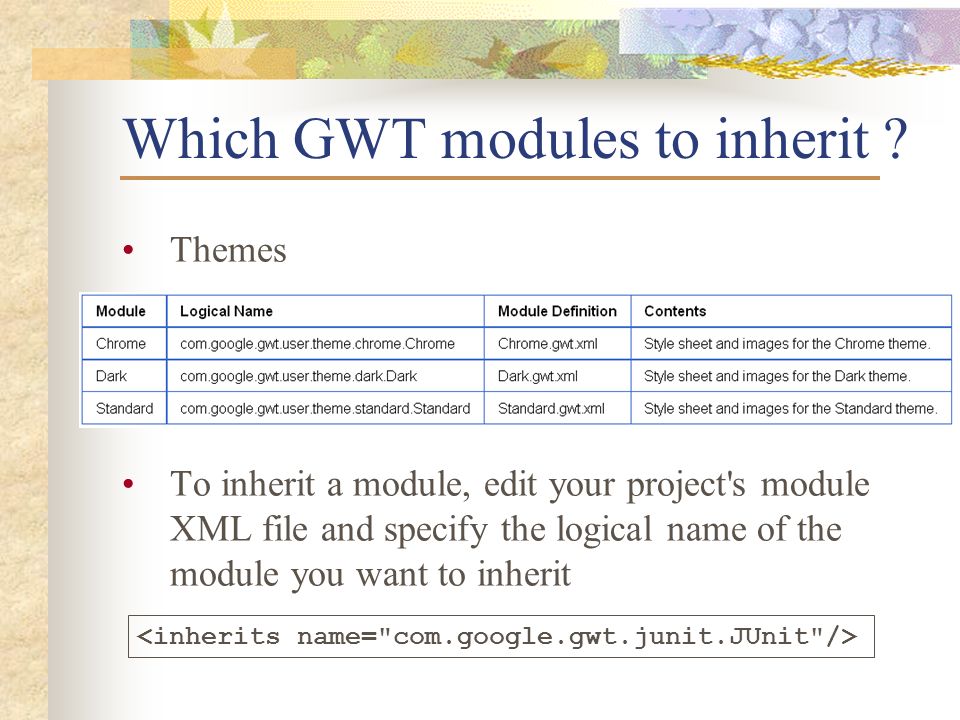 Which GWT modules to inherit ?

• Themes

| Module | Logical Name | Module Definition | Contents |
|---|---|---|---|
| Chrome | com.google.gwt.user.theme.chrome.Chrome | Chrome.gwt.xml | Style sheet and images for the Chrome theme. |
| Dark | com.google.gwt.user.theme.dark.Dark | Dark.gwt.xml | Style sheet and images for the Dark theme. |
| Standard | com.google.gwt.user.theme.standard.Standard | Standard.gwt.xml | Style sheet and images for the Standard theme. |

• To inherit a module, edit your project's module XML file and specify the logical name of the module you want to inherit

<inherits name="com.google.gwt.junit.JUnit"/>